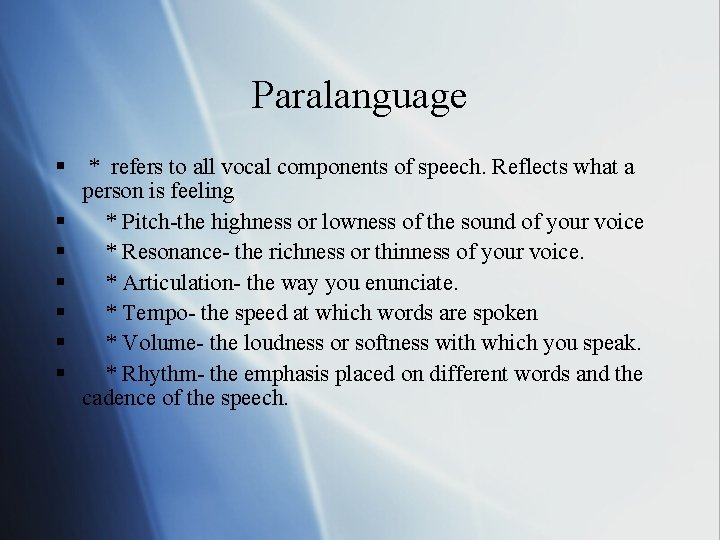 Paralanguage

▪ * refers to all vocal components of speech. Reflects what a person is feeling
▪ * Pitch-the highness or lowness of the sound of your voice
▪ * Resonance- the richness or thinness of your voice.
▪ * Articulation- the way you enunciate.
▪ * Tempo- the speed at which words are spoken
▪ * Volume- the loudness or softness with which you speak.
▪ * Rhythm- the emphasis placed on different words and the cadence of the speech.